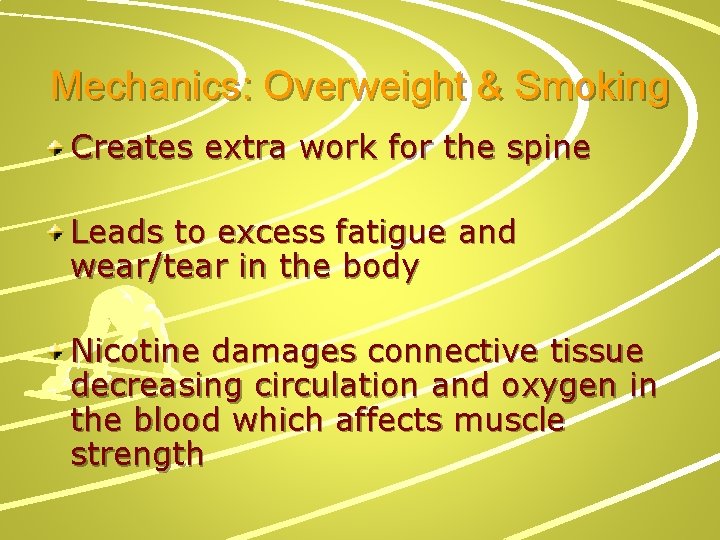 Mechanics: Overweight & Smoking

Creates extra work for the spine

Leads to excess fatigue and wear/tear in the body

Nicotine damages connective tissue decreasing circulation and oxygen in the blood which affects muscle strength